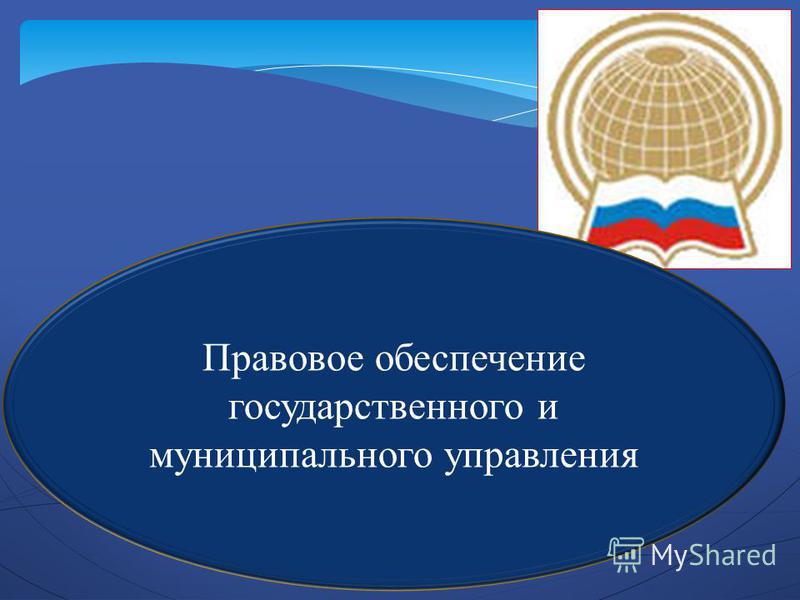 Правовое обеспечение государственного и муниципального управления

MyShared